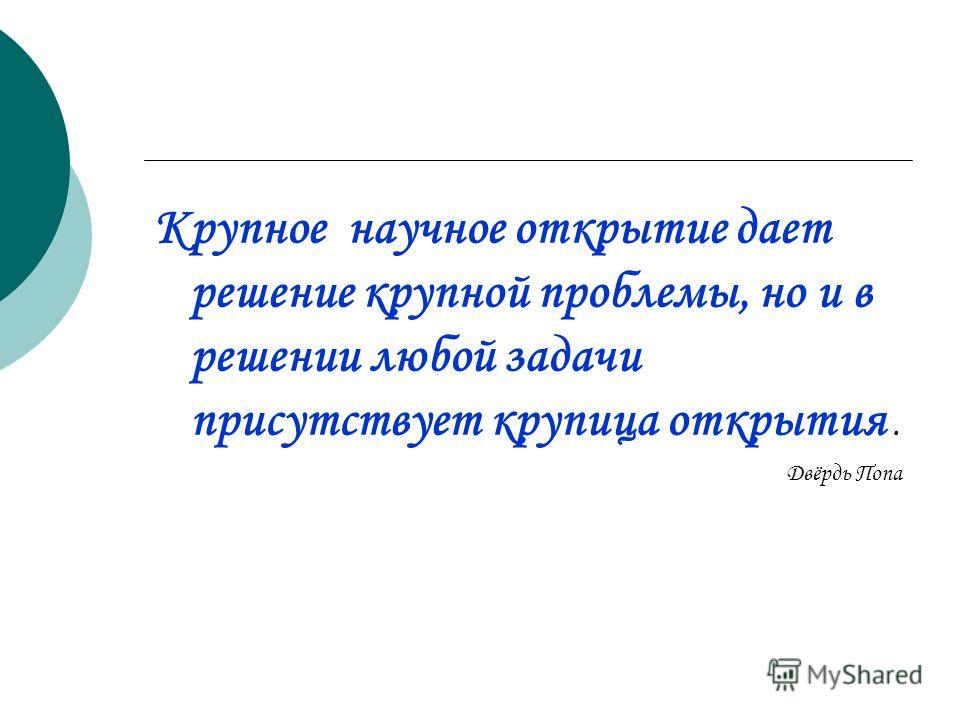 Крупное научное открытие дает решение крупной проблемы, но и в решении любой задачи присутствует крупица открытия.

Двёрдь Попа

MyShared